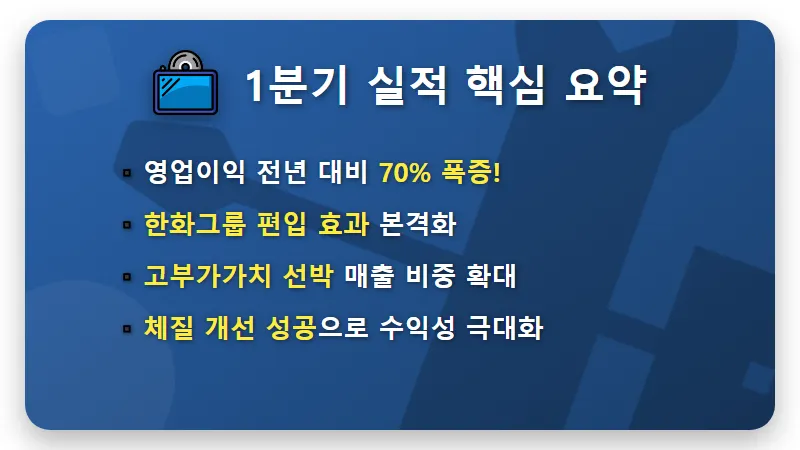 1분기 실적 핵심 요약

▪ 영업이익 전년 대비 70% 폭증!

▪ 한화그룹 편입 효과 본격화

▪ 고부가가치 선박 매출 비중 확대

▪ 체질 개선 성공으로 수익성 극대화